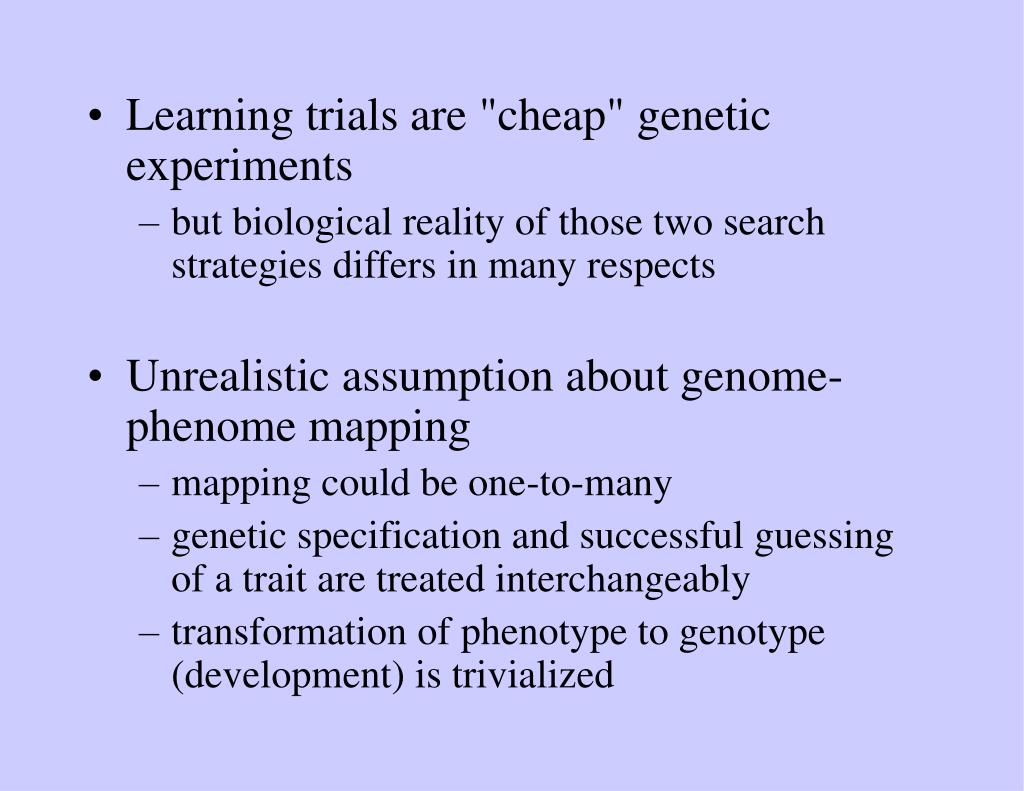 • Learning trials are "cheap" genetic experiments
– but biological reality of those two search strategies differs in many respects

• Unrealistic assumption about genome-phenome mapping
– mapping could be one-to-many
– genetic specification and successful guessing of a trait are treated interchangeably
– transformation of phenotype to genotype (development) is trivialized